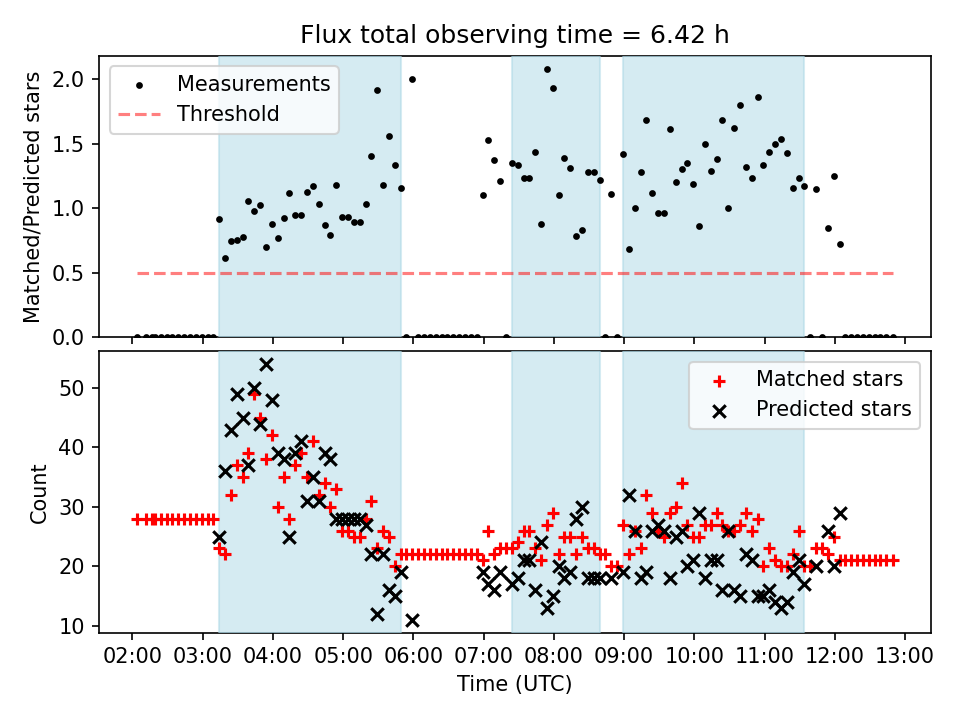 Flux total observing time = 6.42 h

Measurements
Threshold

Matched/Predicted stars

2.0
1.5
1.0
0.5
0.0

Matched stars
Predicted stars

Count

50
40
30
20
10

02:00 03:00 04:00 05:00 06:00 07:00 08:00 09:00 10:00 11:00 12:00 13:00

Time (UTC)